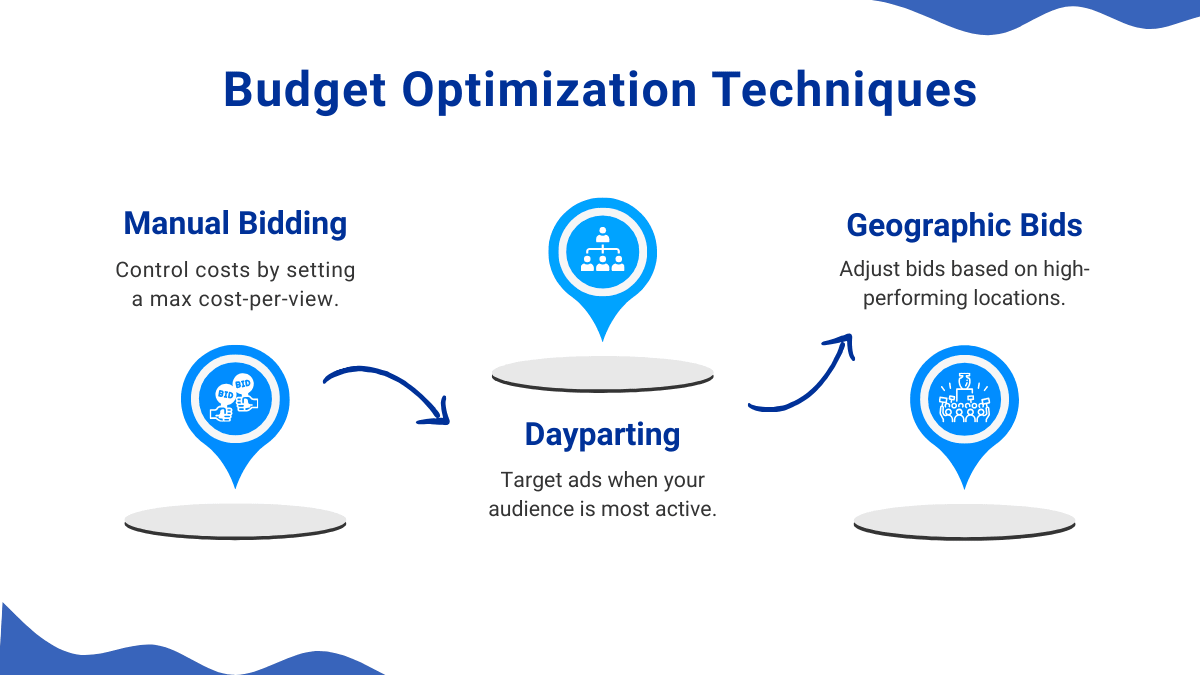 Budget Optimization Techniques

Manual Bidding

Control costs by setting a max cost-per-view.

BID

BID

Dayparting

Target ads when your audience is most active.

Geographic Bids

Adjust bids based on high-performing locations.